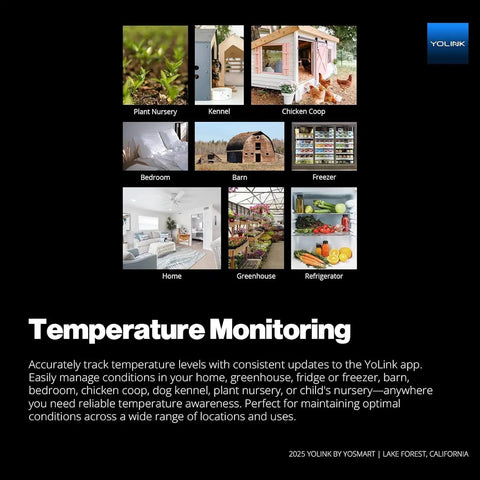 YOLINK

Plant Nursery

Kennel

Chicken Coop

Bedroom

Barn

Freezer

Home

Greenhouse

Refrigerator

Temperature Monitoring

Accurately track temperature levels with consistent updates to the YoLink app. Easily manage conditions in your home, greenhouse, fridge or freezer, barn, bedroom, chicken coop, dog kennel, plant nursery, or child's nursery—anywhere you need reliable temperature awareness. Perfect for maintaining optimal conditions across a wide range of locations and uses.

2025 YOLINK BY YOSMART | LAKE FOREST, CALIFORNIA